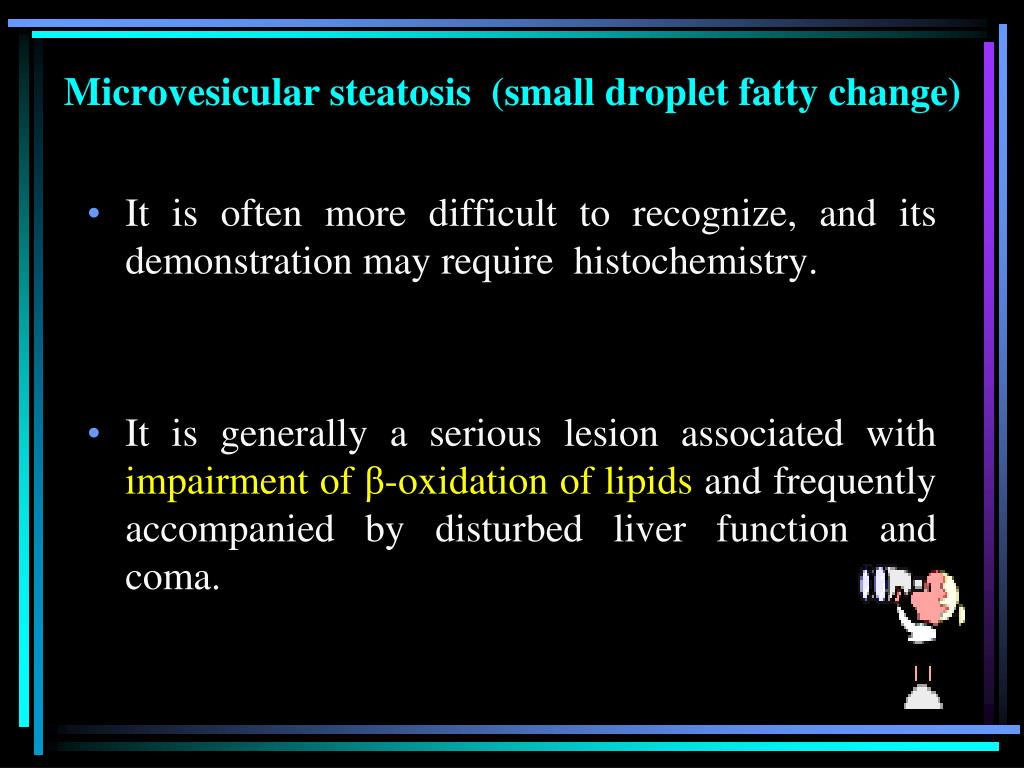 Microvesicular steatosis (small droplet fatty change)

• It is often more difficult to recognize, and its demonstration may require histochemistry.

• It is generally a serious lesion associated with impairment of β-oxidation of lipids and frequently accompanied by disturbed liver function and coma.